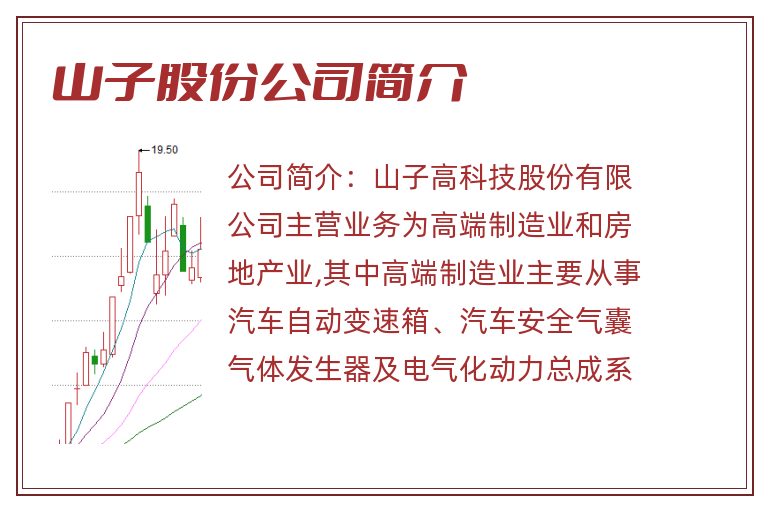 山子股份公司简介

19.50

公司简介：山子高科技股份有限公司主营业务为高端制造业和房地产业,其中高端制造业主要从事汽车自动变速箱、汽车安全气囊气体发生器及电气化动力总成系